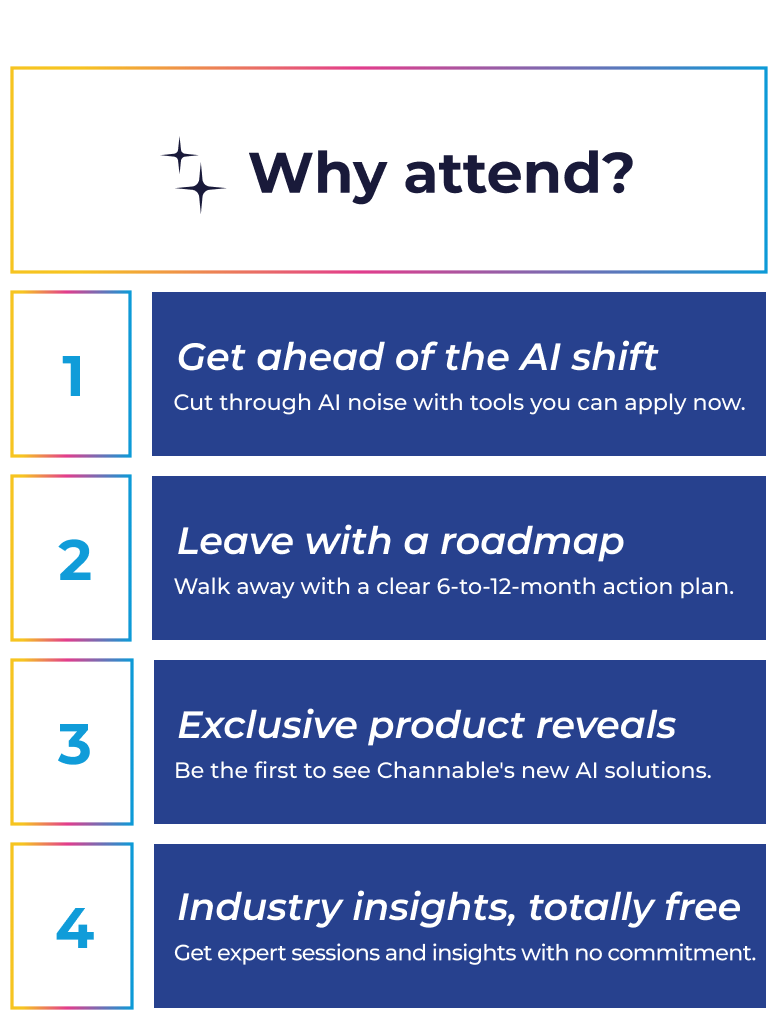 Why attend?

1

Get ahead of the AI shift

Cut through AI noise with tools you can apply now.

2

Leave with a roadmap

Walk away with a clear 6-to-12-month action plan.

3

Exclusive product reveals

Be the first to see Channable's new AI solutions.

4

Industry insights, totally free

Get expert sessions and insights with no commitment.